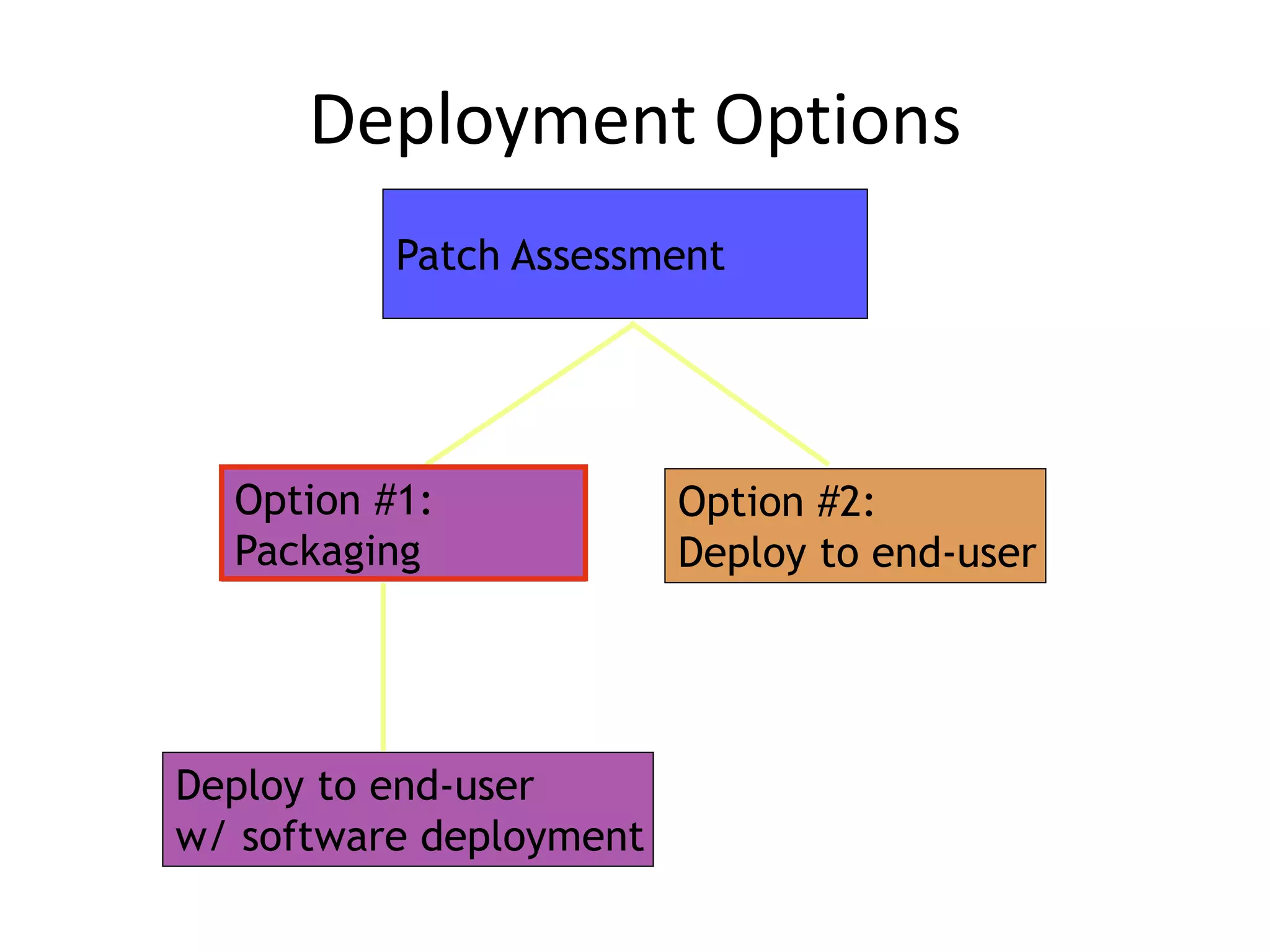 Deployment Options

Patch Assessment

Option #1:
Packaging

Option #2:
Deploy to end-user

Deploy to end-user
w/ software deployment